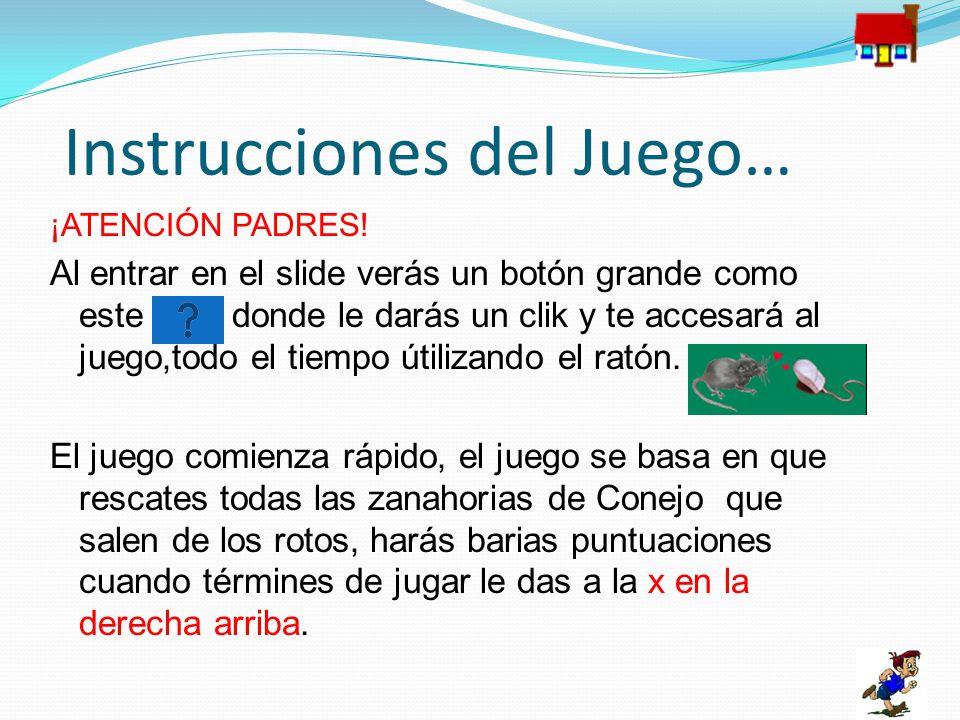 Instrucciones del Juego…

¡ATENCIÓN PADRES!

Al entrar en el slide verás un botón grande como este ? donde le darás un clik y te accesará al juego,todo el tiempo útilizando el ratón.

El juego comienza rápido, el juego se basa en que rescates todas las zanahorias de Conejo que salen de los rotos, harás barias puntuaciones cuando términes de jugar le das a la x en la derecha arriba.